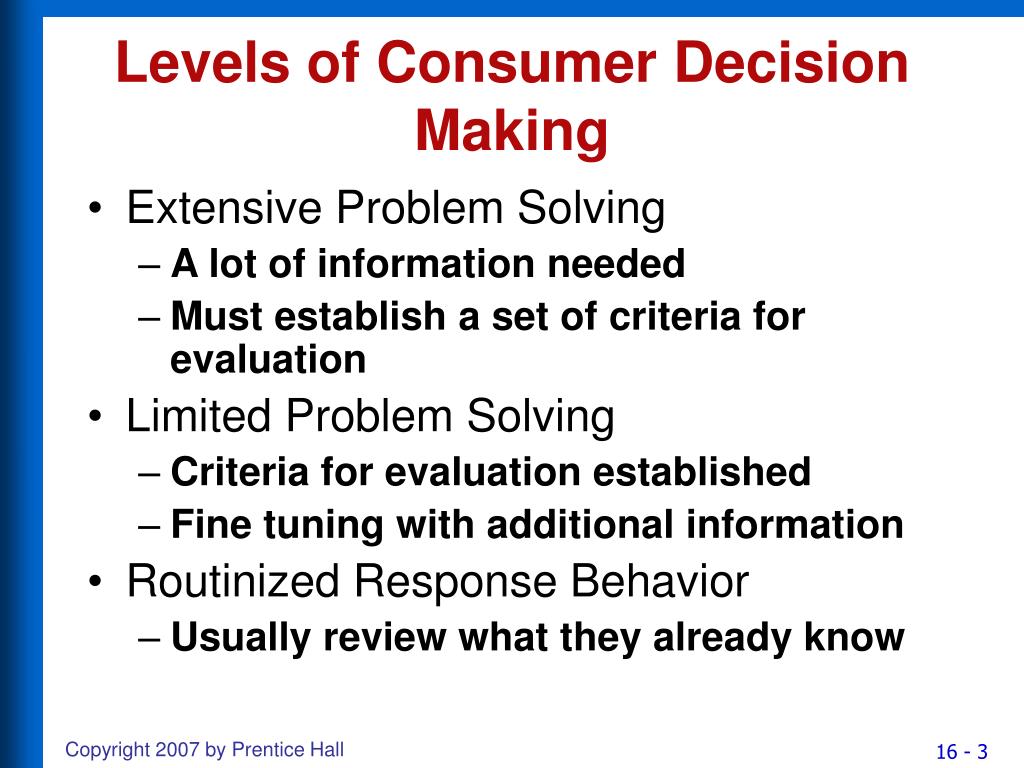 Levels of Consumer Decision Making

• Extensive Problem Solving
– A lot of information needed
– Must establish a set of criteria for evaluation
• Limited Problem Solving
– Criteria for evaluation established
– Fine tuning with additional information
• Routinized Response Behavior
– Usually review what they already know

Copyright 2007 by Prentice Hall

16 - 3